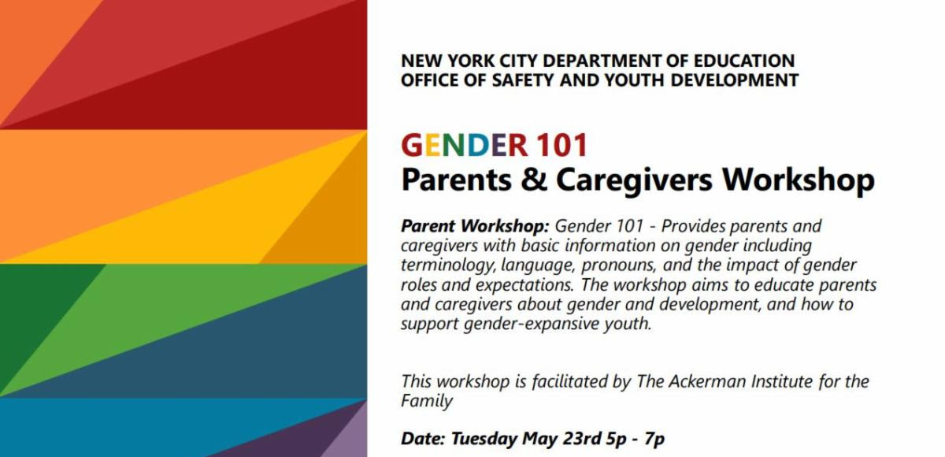 NEW YORK CITY DEPARTMENT OF EDUCATION
OFFICE OF SAFETY AND YOUTH DEVELOPMENT

GENDER 101
Parents & Caregivers Workshop

Parent Workshop: Gender 101 - Provides parents and caregivers with basic information on gender including terminology, language, pronouns, and the impact of gender roles and expectations. The workshop aims to educate parents and caregivers about gender and development, and how to support gender-expansive youth.

This workshop is facilitated by The Ackerman Institute for the Family

Date: Tuesday May 23rd 5p - 7p